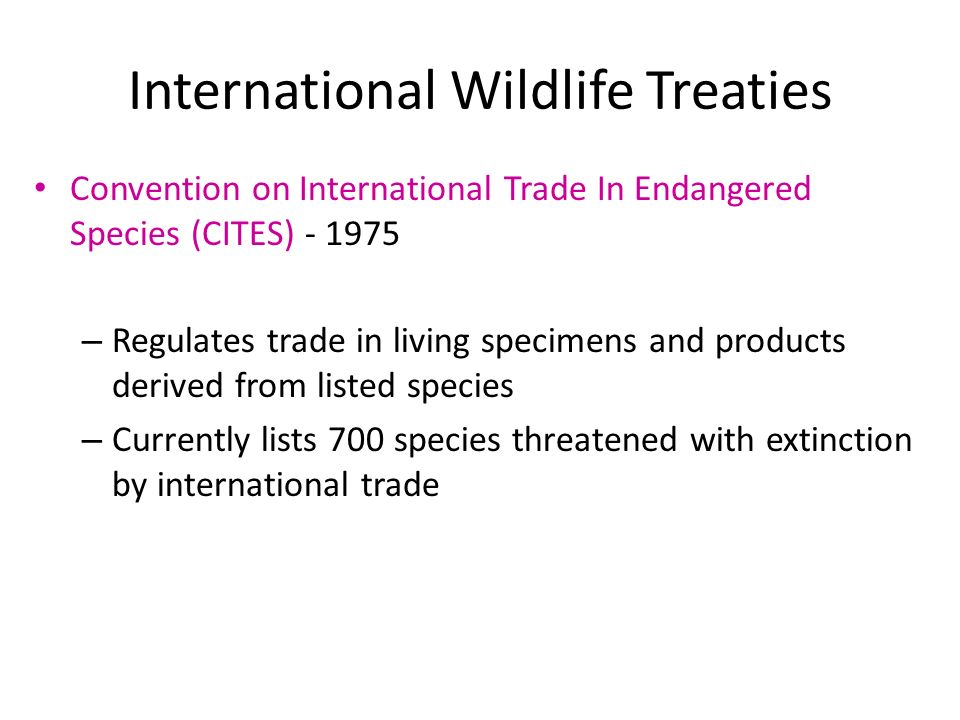 International Wildlife Treaties

• Convention on International Trade In Endangered Species (CITES) - 1975

– Regulates trade in living specimens and products derived from listed species
– Currently lists 700 species threatened with extinction by international trade